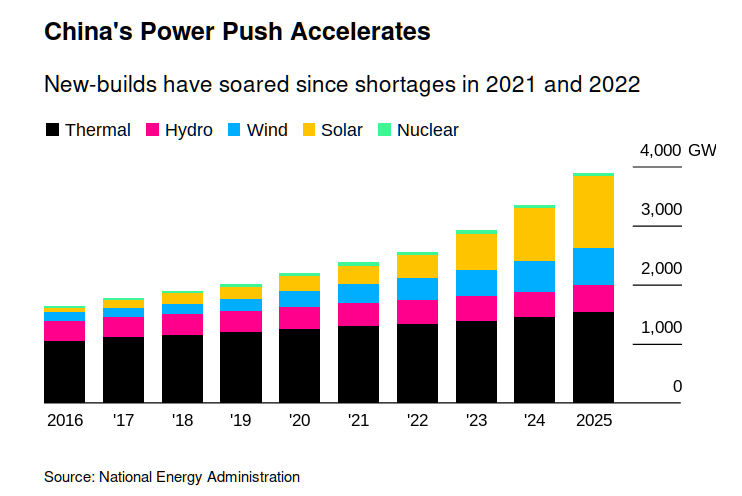 China's Power Push Accelerates

New-builds have soared since shortages in 2021 and 2022

Thermal Hydro Wind Solar Nuclear

4,000 GW
3,000
2,000
1,000
0

2016 '17 '18 '19 '20 '21 '22 '23 '24 2025

Source: National Energy Administration